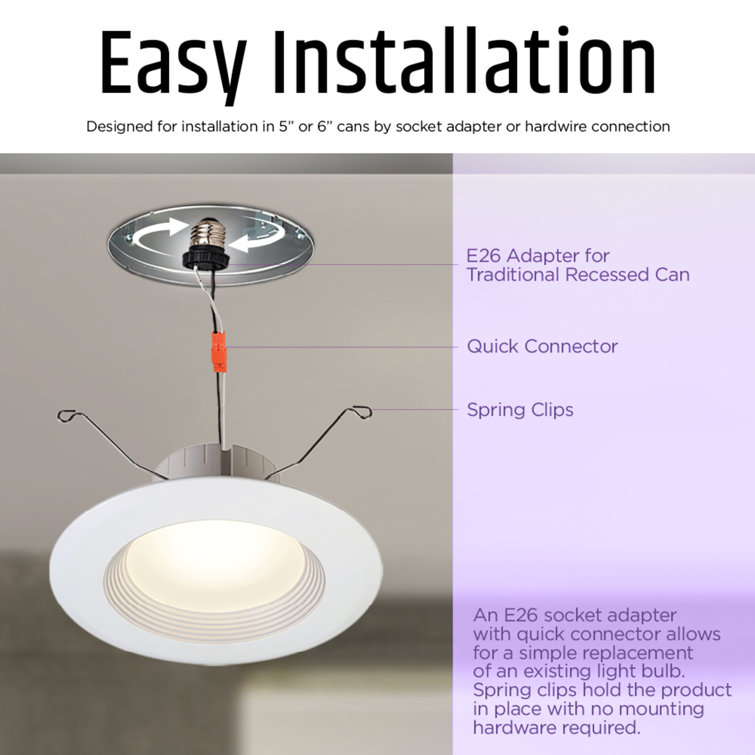 Easy Installation

Designed for installation in 5" or 6" cans by socket adapter or hardwire connection

E26 Adapter for Traditional Recessed Can

Quick Connector

Spring Clips

An E26 socket adapter with quick connector allows for a simple replacement of an existing light bulb. Spring clips hold the product in place with no mounting hardware required.